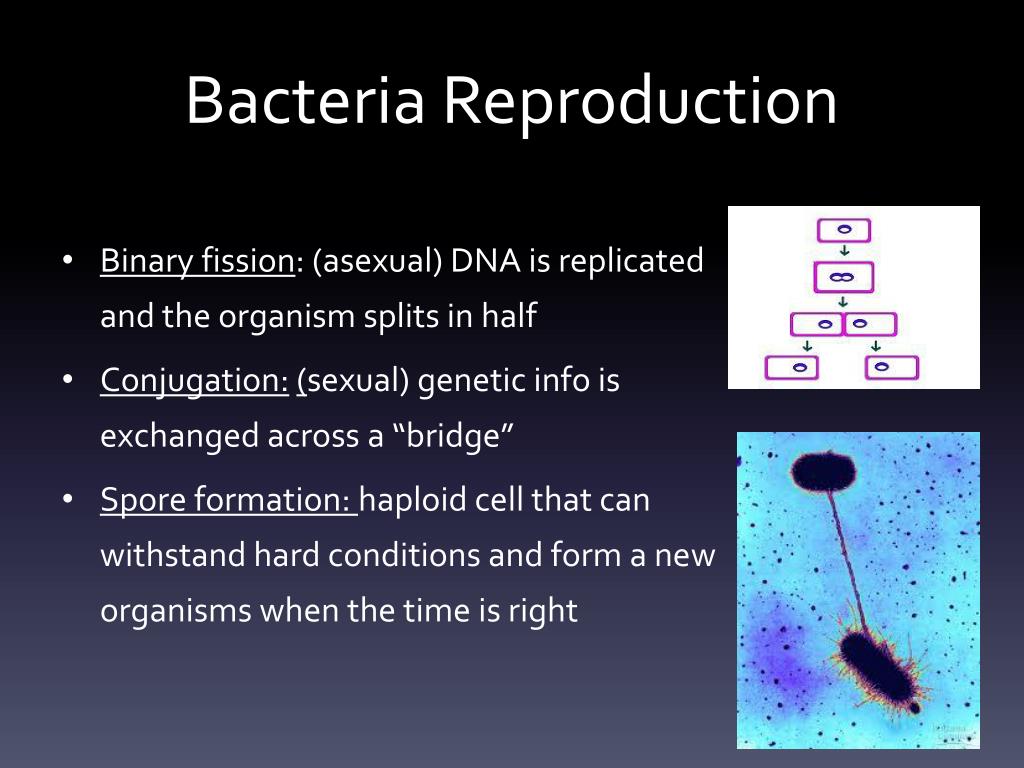 Bacteria Reproduction

• Binary fission: (asexual) DNA is replicated and the organism splits in half

• Conjugation: (sexual) genetic info is exchanged across a “bridge”

• Spore formation: haploid cell that can withstand hard conditions and form a new organisms when the time is right